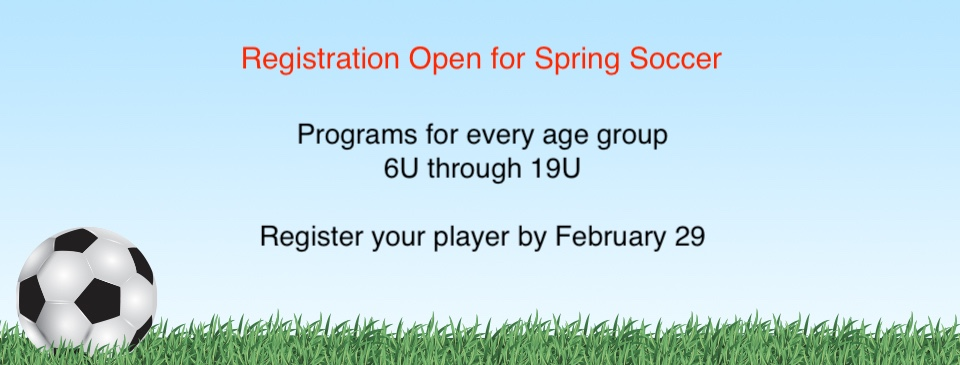 Registration Open for Spring Soccer

Programs for every age group
6U through 19U

Register your player by February 29